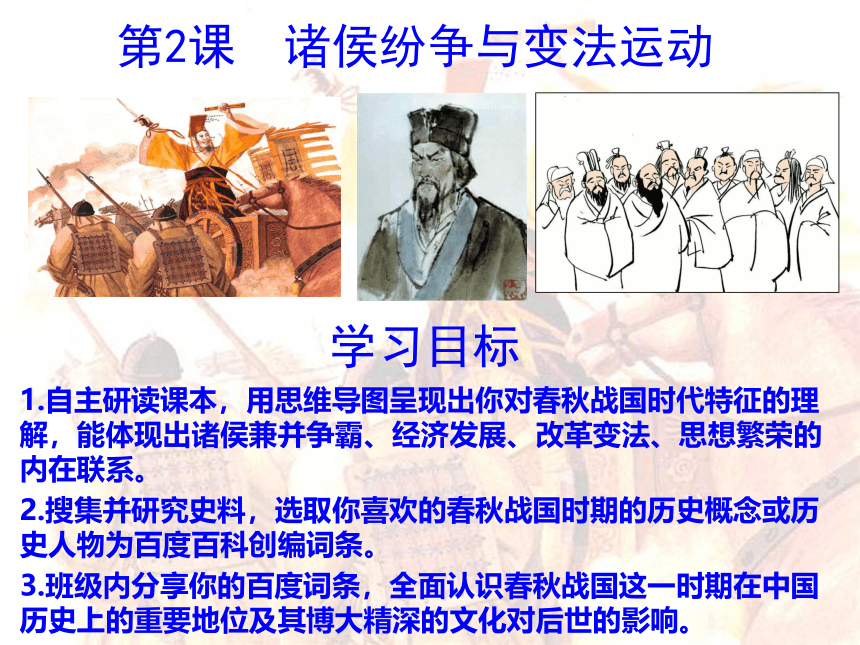 第2课　诸侯纷争与变法运动

学习目标

1.自主研读课本，用思维导图呈现出你对春秋战国时代特征的理解，能体现出诸侯兼并争霸、经济发展、改革变法、思想繁荣的内在联系。

2.搜集并研究史料，选取你喜欢的春秋战国时期的历史概念或历史人物为百度百科创编词条。

3.班级内分享你的百度词条，全面认识春秋战国这一时期在中国历史上的重要地位及其博大精深的文化对后世的影响。